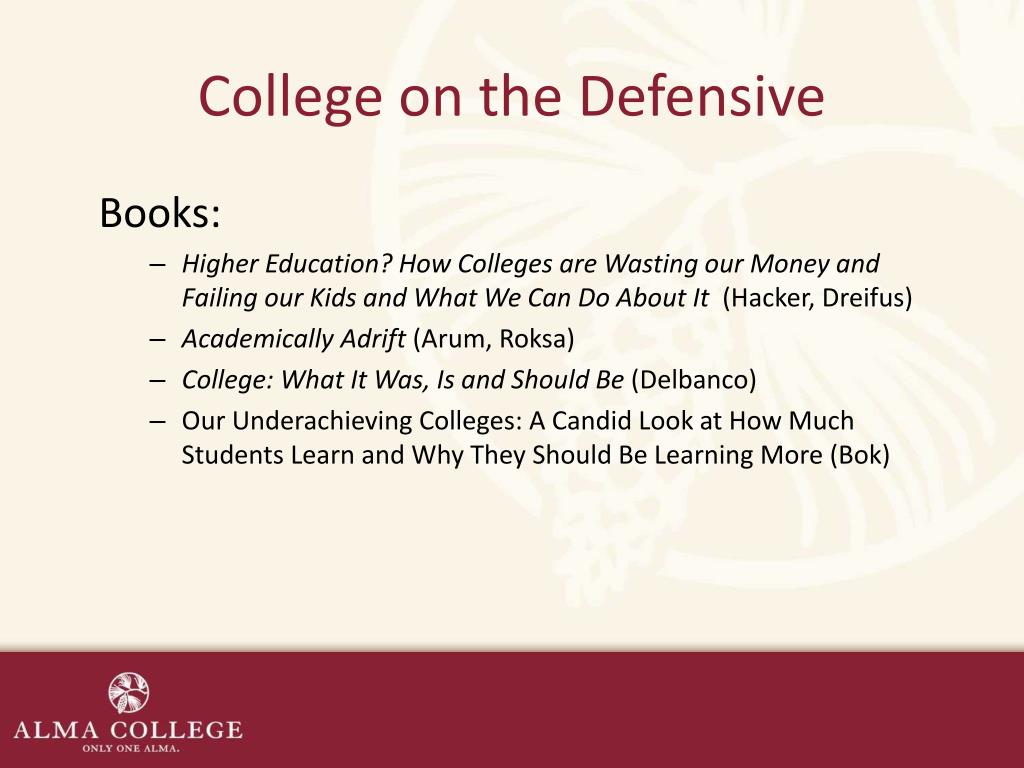 College on the Defensive

Books:

– Higher Education? How Colleges are Wasting our Money and Failing our Kids and What We Can Do About It (Hacker, Dreifus)
– Academically Adrift (Arum, Roksa)
– College: What It Was, Is and Should Be (Delbanco)
– Our Underachieving Colleges: A Candid Look at How Much Students Learn and Why They Should Be Learning More (Bok)

ALMA COLLEGE
ONLY ONE ALMA.